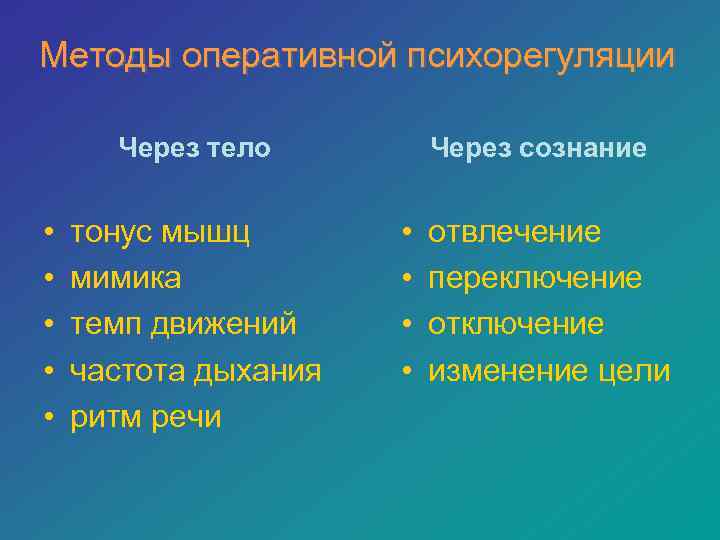 Методы оперативной психорегуляции

Через тело

• тонус мышц
• мимика
• темп движений
• частота дыхания
• ритм речи

Через сознание

• отвлечение
• переключение
• отключение
• изменение цели